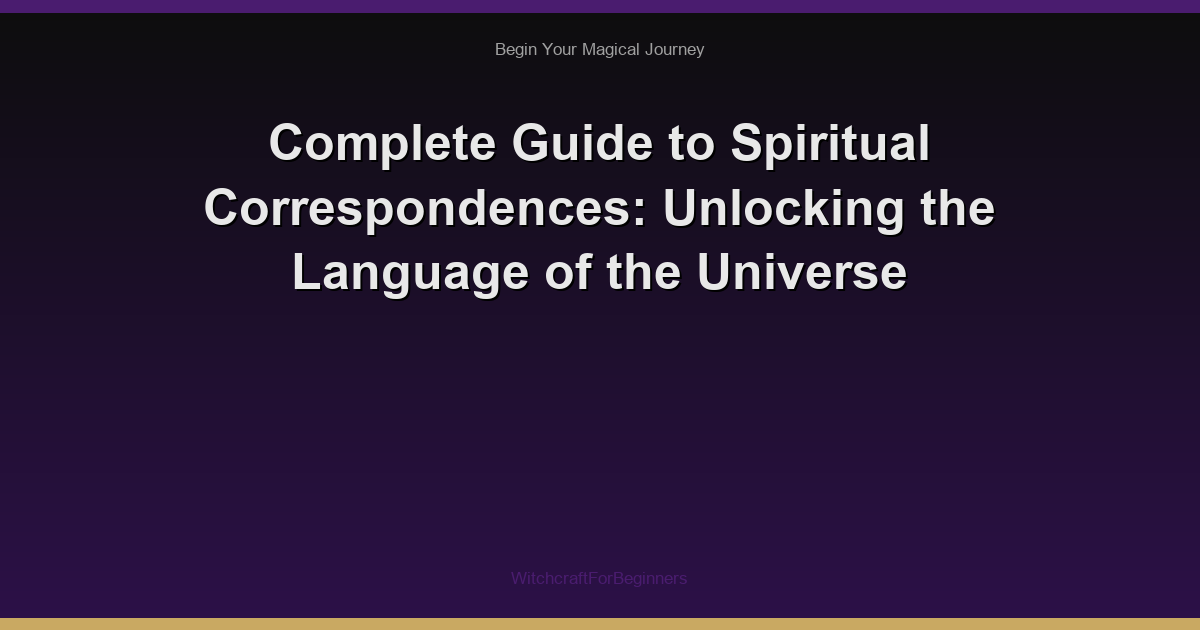 Begin Your Magical Journey

Complete Guide to Spiritual Correspondences: Unlocking the Language of the Universe

WitchcraftForBeginners